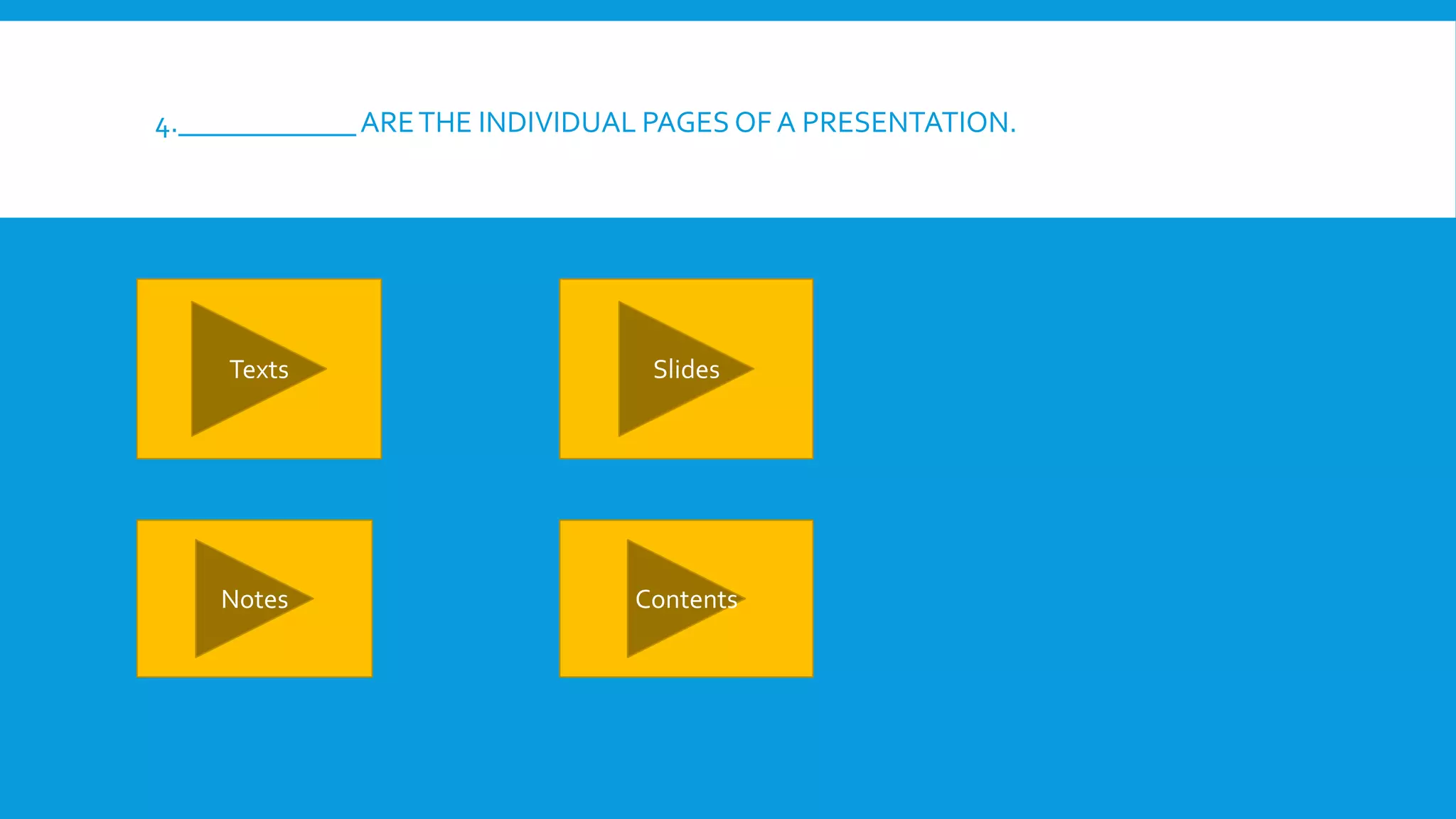 4.____________ ARE THE INDIVIDUAL PAGES OF A PRESENTATION.

Texts

Slides

Notes

Contents